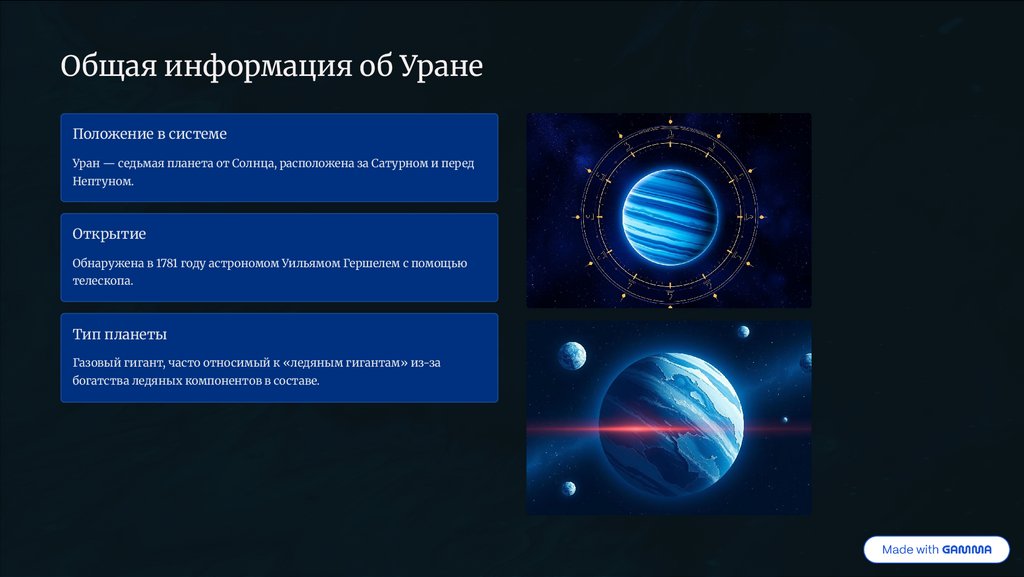 Общая информация об Уране

Положение в системе

Уран — седьмая планета от Солнца, расположена за Сатурном и перед Нептуном.

Открытие

Обнаружена в 1781 году астрономом Уильямом Гершелем с помощью телескопа.

Тип планеты

Газовый гигант, часто относимый к «ледяным гигантам» из-за богатства ледяных компонентов в составе.

Made with GAMMA